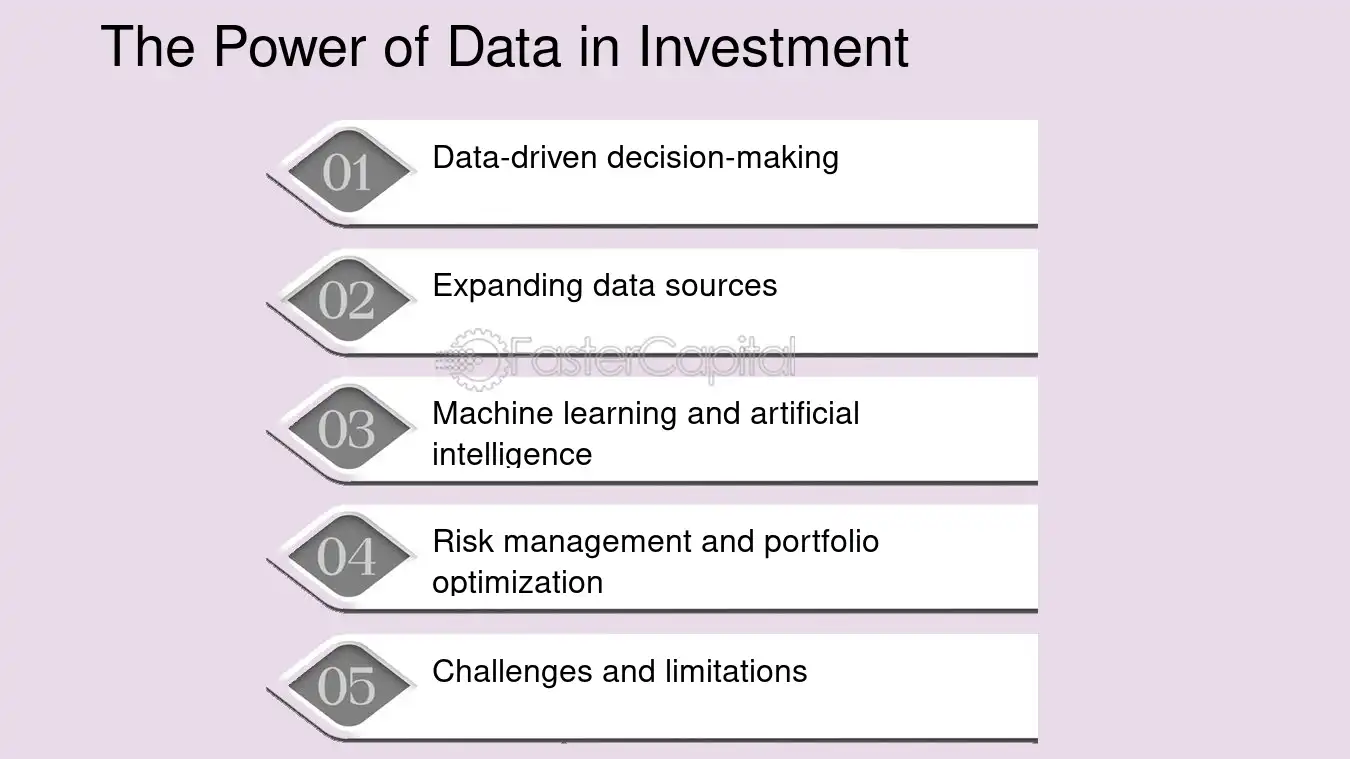 The Power of Data in Investment

01 Data-driven decision-making

02 Expanding data sources

03 Machine learning and artificial intelligence

04 Risk management and portfolio optimization

05 Challenges and limitations

FasterCapital